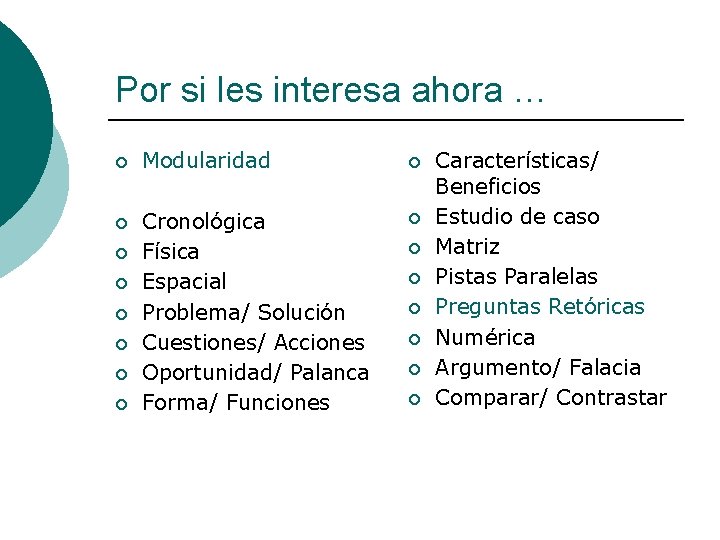 Por si les interesa ahora …

- Modularidad
- Cronológica
- Física
- Espacial
- Problema/ Solución
- Cuestiones/ Acciones
- Oportunidad/ Palanca
- Forma/ Funciones

- Características/ Beneficios
- Estudio de caso
- Matriz
- Pistas Paralelas
- Preguntas Retóricas
- Numérica
- Argumento/ Falacia
- Comparar/ Contrastar